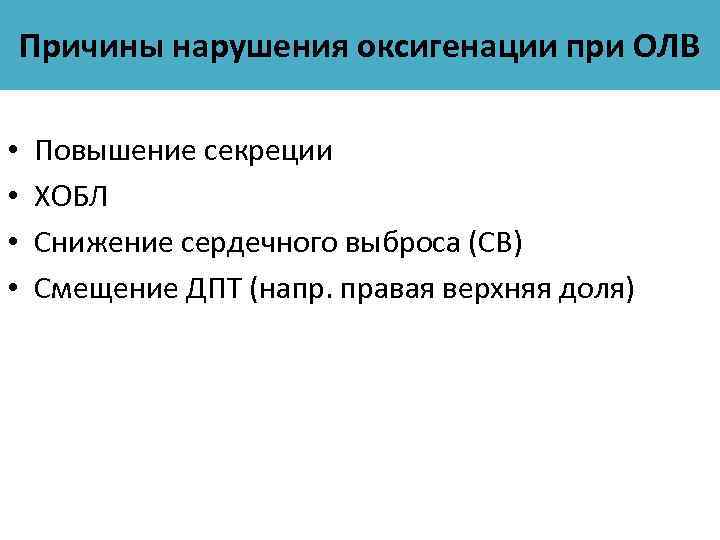 Причины нарушения оксигенации при ОЛВ

• Повышение секреции
• ХОБЛ
• Снижение сердечного выброса (СВ)
• Смещение ДПТ (напр. правая верхняя доля)